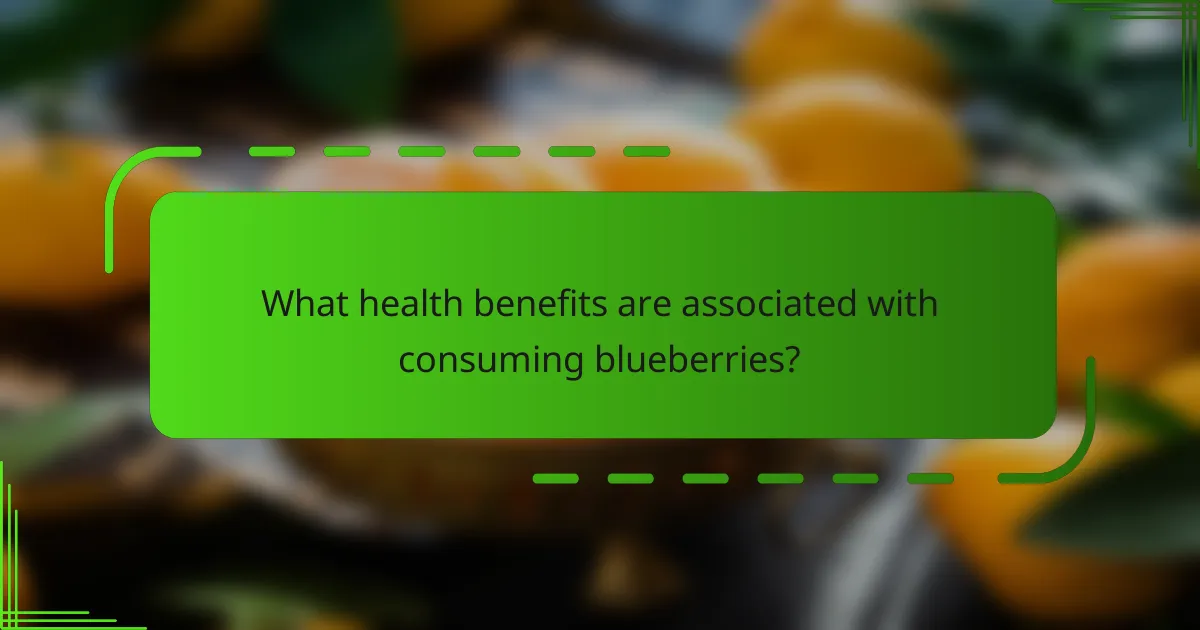 What health benefits are associated with consuming blueberries?